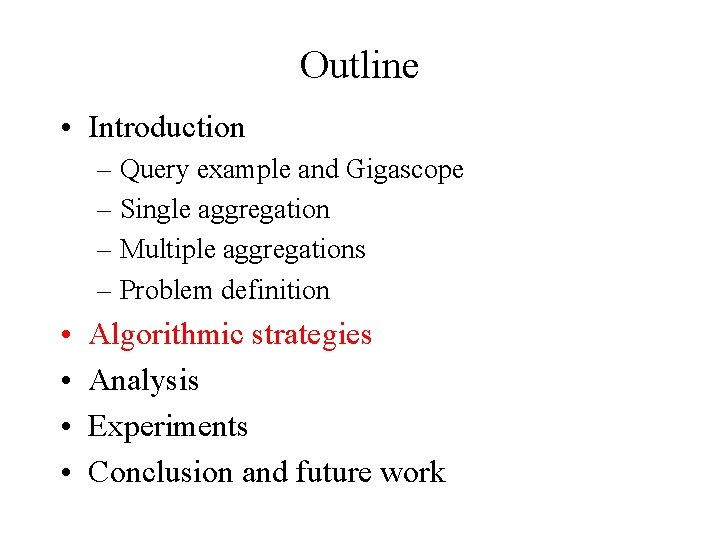 Outline

• Introduction
– Query example and Gigascope
– Single aggregation
– Multiple aggregations
– Problem definition
• Algorithmic strategies
• Analysis
• Experiments
• Conclusion and future work